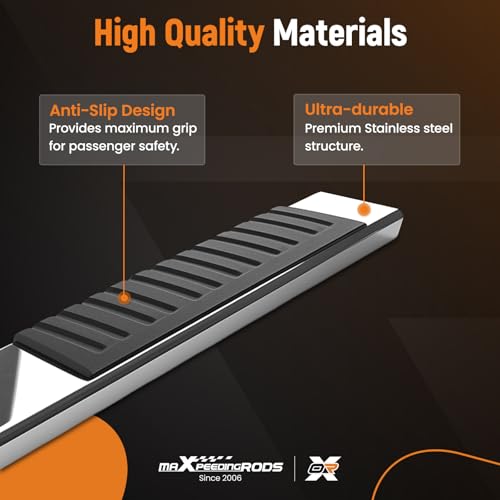 High Quality Materials

Anti-Slip Design
Provides maximum grip for passenger safety.

Ultra-durable
Premium Stainless steel structure.

maXpeedingRODS
Since 2006

OR